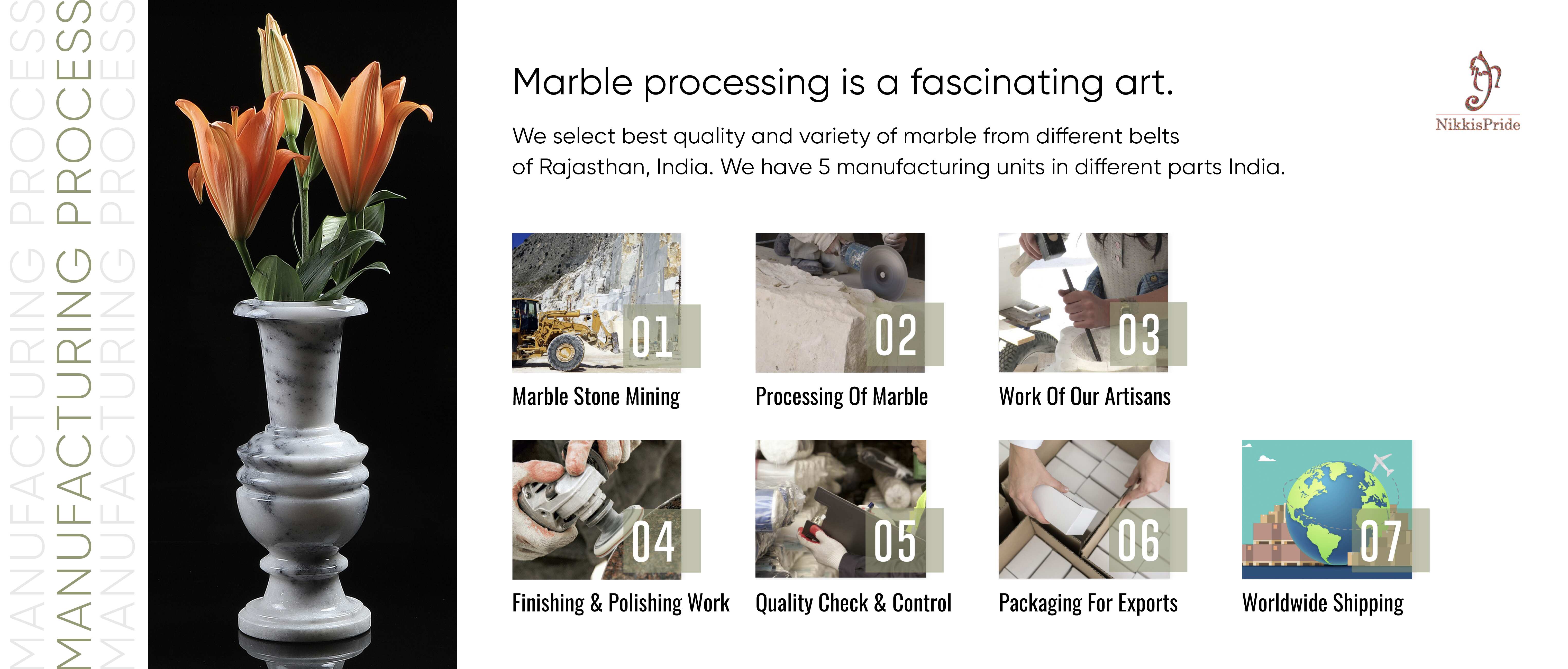 MANUFACTURING PROCESS
MANUFACTURING PROCESS
MANUFACTURING PROCESS

Marble processing is a fascinating art.

We select best quality and variety of marble from different belts of Rajasthan, India. We have 5 manufacturing units in different parts India.

NikkisPride

01
Marble Stone Mining

02
Processing Of Marble

03
Work Of Our Artisans

04
Finishing & Polishing Work

05
Quality Check & Control

06
Packaging For Exports

07
Worldwide Shipping